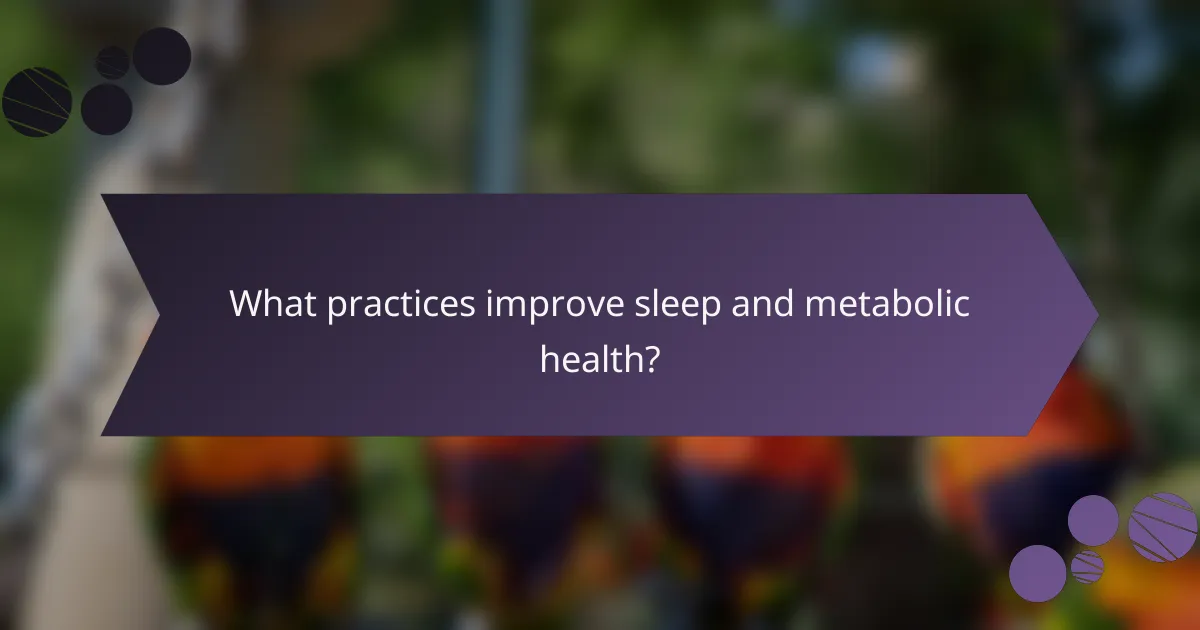 What practices improve sleep and metabolic health?